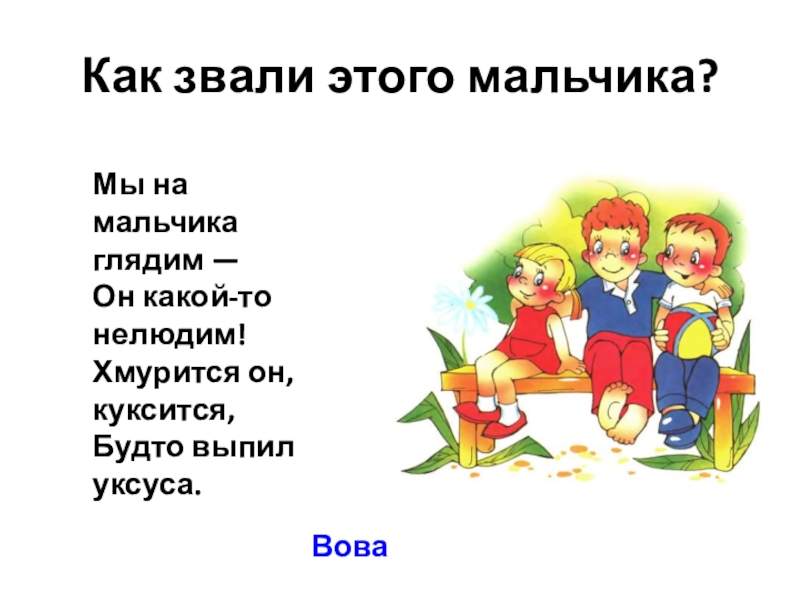 Как звали этого мальчика?

Мы на мальчика глядим —
Он какой-то нелюдим!
Хмурится он, куксится,
Будто выпил уксуса.

Вова